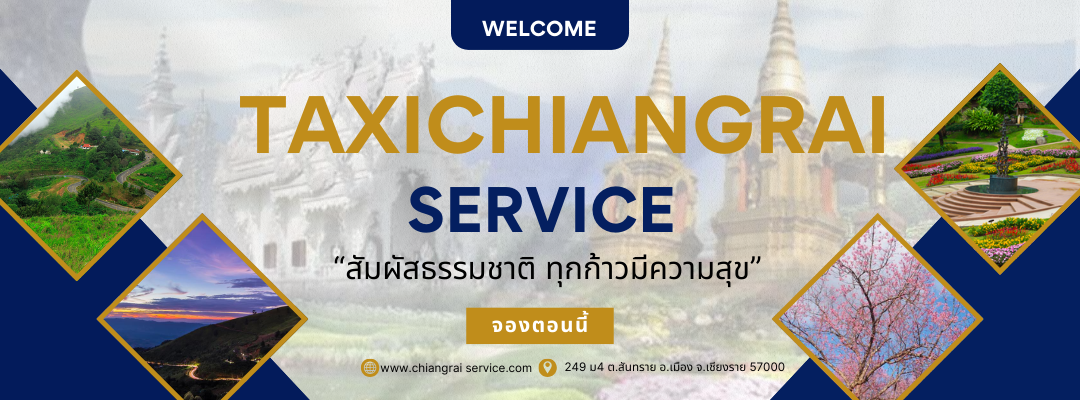 WELCOME

TAXICHIANGRAI

SERVICE

“สัมผัสธรรมชาติ ทุกก้าวมีความสุข”

จองตอนนี้

www.chiangrai service.com

249 ม4 ต.สันทราย อ.เมือง จ.เชียงราย 57000